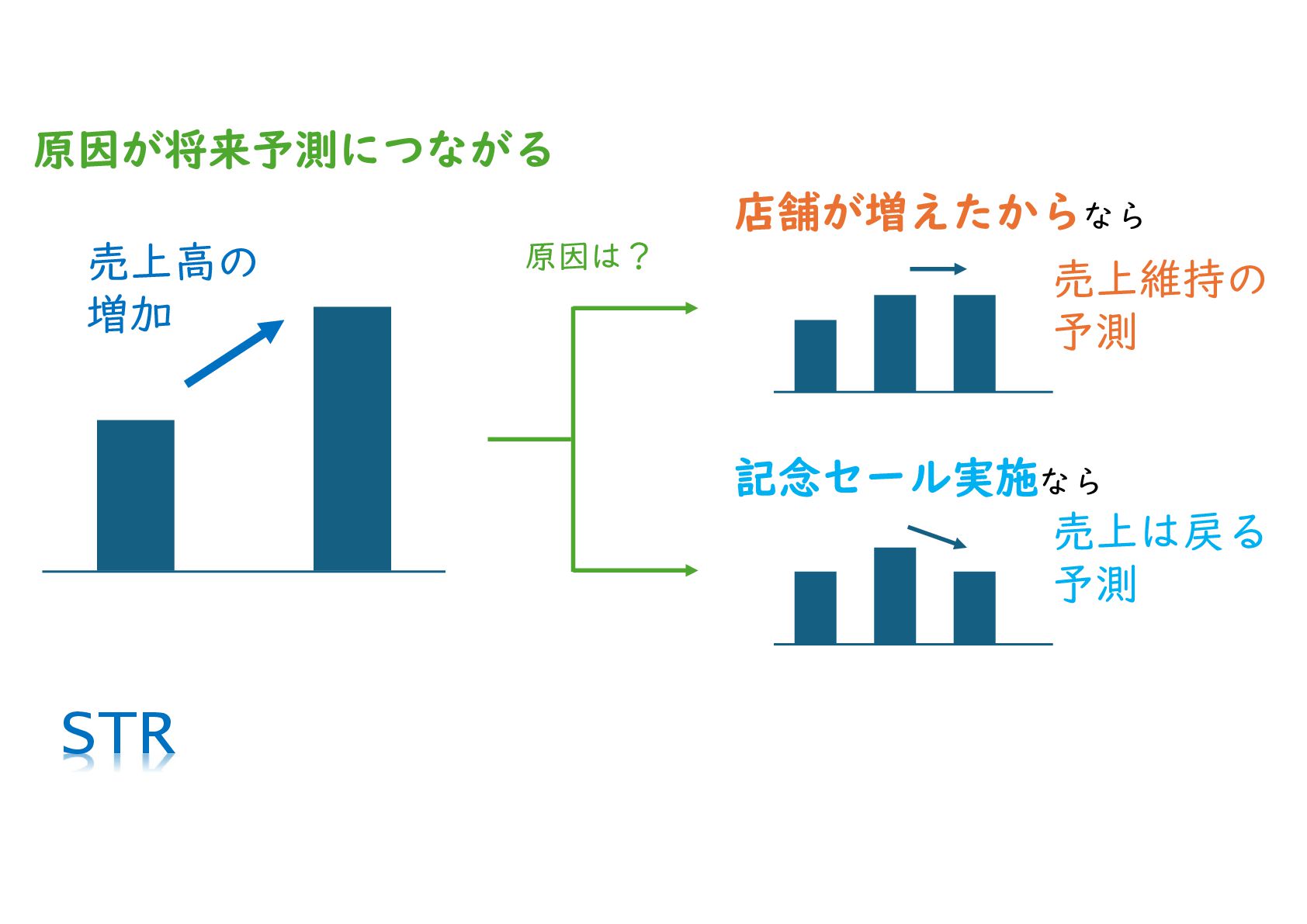 原因が将来予測につながる

売上高の増加

原因は？

店舗が増えたからなら

売上維持の予測

記念セール実施なら

売上は戻る予測

STR